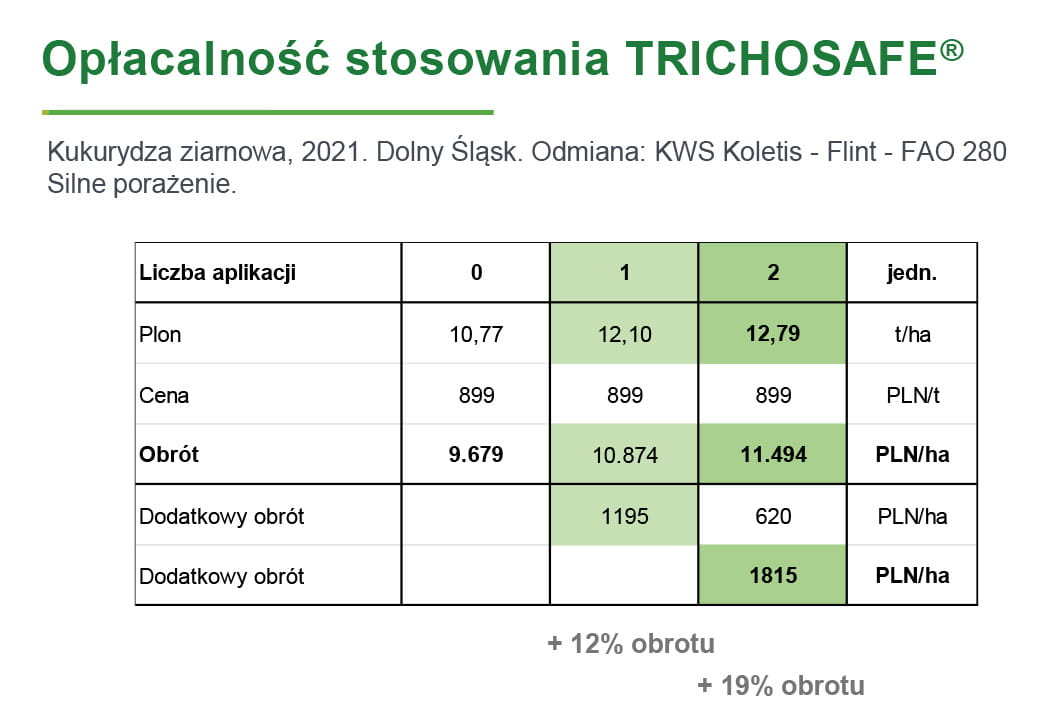 Opłacalność stosowania TRICHOSAFE®

Kukurydza ziarnowa, 2021. Dolny Śląsk. Odmiana: KWS Koletis - Flint - FAO 280
Silne porażenie.

| Liczba aplikacji | 0 | 1 | 2 | jedn. |
|---|---|---|---|---|
| Plon | 10,77 | 12,10 | 12,79 | t/ha |
| Cena | 899 | 899 | 899 | PLN/t |
| Obrót | 9.679 | 10.874 | 11.494 | PLN/ha |
| Dodatkowy obrót | | 1195 | 620 | PLN/ha |
| Dodatkowy obrót | | | 1815 | PLN/ha |

+ 12% obrotu

+ 19% obrotu